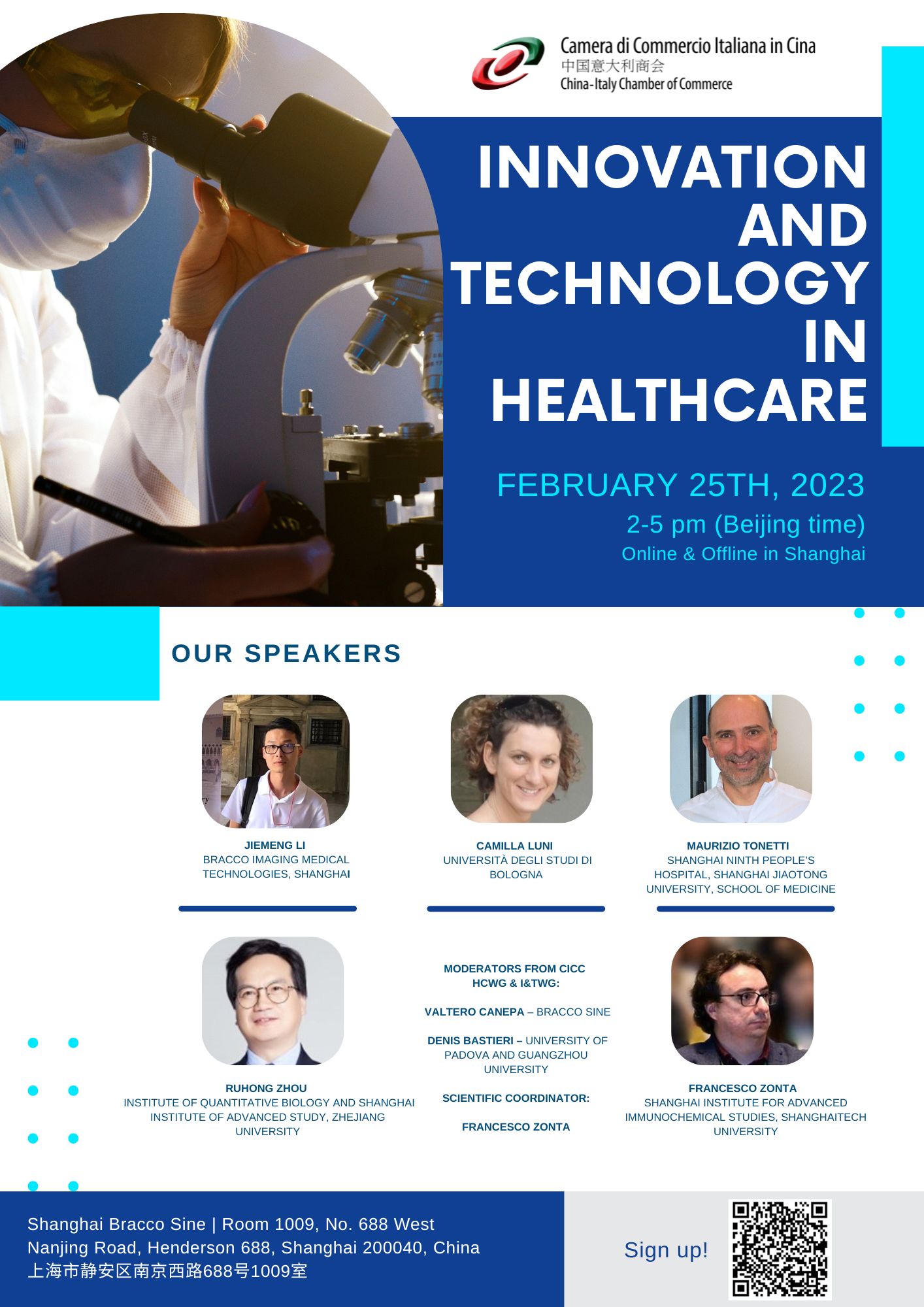 Camera di Commercio Italiana in Cina
中国意大利商会
China-Italy Chamber of Commerce

INNOVATION AND TECHNOLOGY IN HEALTHCARE

FEBRUARY 25TH, 2023
2-5 pm (Beijing time)
Online & Offline in Shanghai

OUR SPEAKERS

JIEMENG LI
BRACCO IMAGING MEDICAL TECHNOLOGIES, SHANGHAI

CAMILLA LUNI
UNIVERSITÀ DEGLI STUDI DI BOLOGNA

MAURIZIO TONETTI
SHANGHAI NINTH PEOPLE'S HOSPITAL, SHANGHAI JIAOTONG UNIVERSITY, SCHOOL OF MEDICINE

RUHONG ZHOU
INSTITUTE OF QUANTITATIVE BIOLOGY AND SHANGHAI INSTITUTE OF ADVANCED STUDY, ZHEJIANG UNIVERSITY

MODERATORS FROM CICC HCWG & I&TWG:

VALTERO CANEPA – BRACCO SINE

DENIS BASTIERI – UNIVERSITY OF PADOVA AND GUANGZHOU UNIVERSITY

SCIENTIFIC COORDINATOR:

FRANCESCO ZONTA

FRANCESCO ZONTA
SHANGHAI INSTITUTE FOR ADVANCED IMMUNOCHEMICAL STUDIES, SHANGHAITECH UNIVERSITY

Shanghai Bracco Sine | Room 1009, No. 688 West Nanjing Road, Henderson 688, Shanghai 200040, China
上海市静安区南京西路688号1009室

Sign up!